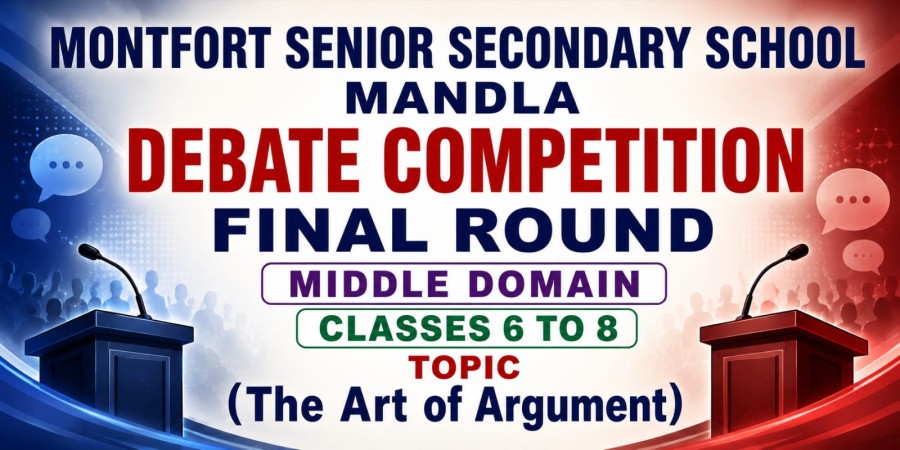 MONTFORT SENIOR SECONDARY SCHOOL
MANDLA
DEBATE COMPETITION
FINAL ROUND
MIDDLE DOMAIN
CLASSES 6 TO 8
TOPIC
(The Art of Argument)